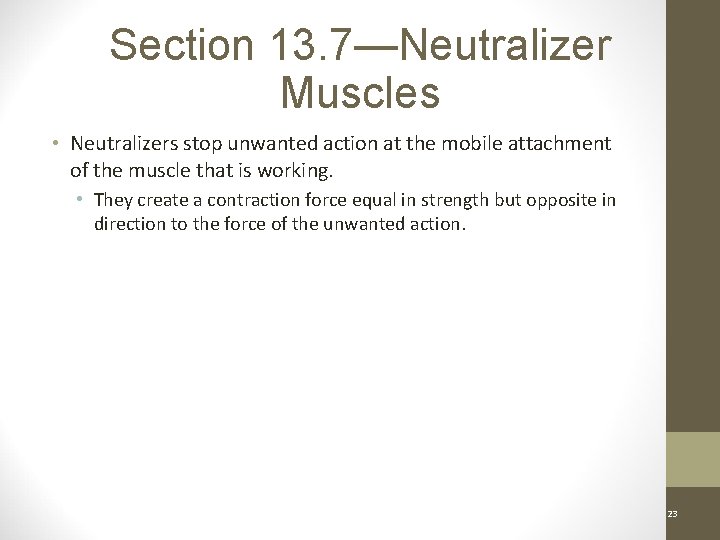 Section 13.7—Neutralizer Muscles

• Neutralizers stop unwanted action at the mobile attachment of the muscle that is working.

• They create a contraction force equal in strength but opposite in direction to the force of the unwanted action.

23